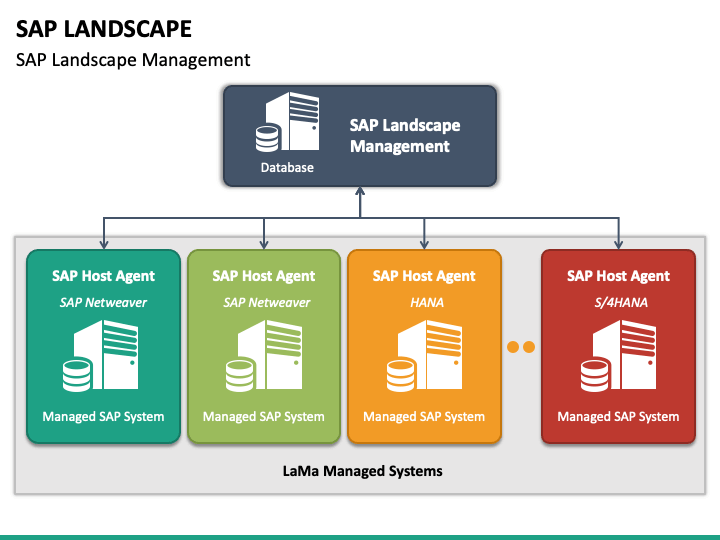 SAP LANDSCAPE
SAP Landscape Management

Database

SAP Landscape Management

SAP Host Agent
SAP Netweaver
Managed SAP System

SAP Host Agent
SAP Netweaver
Managed SAP System

SAP Host Agent
HANA
Managed SAP System

SAP Host Agent
S/4HANA
Managed SAP System

LaMa Managed Systems